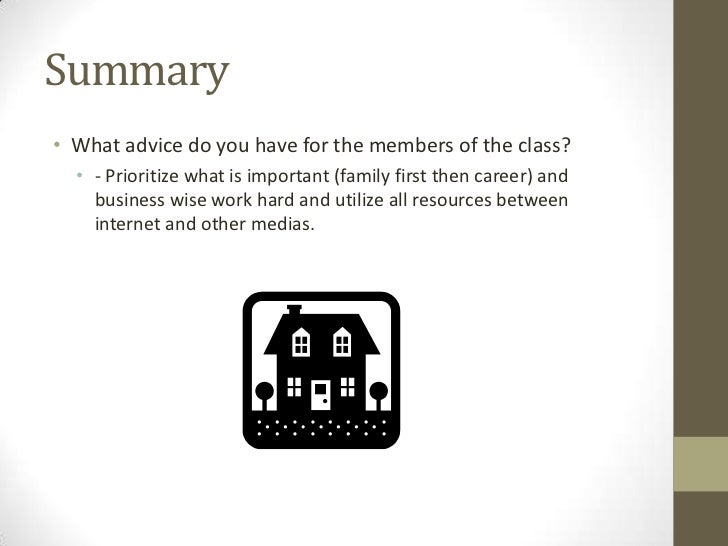 Summary

• What advice do you have for the members of the class?

• - Prioritize what is important (family first then career) and business wise work hard and utilize all resources between internet and other medias.